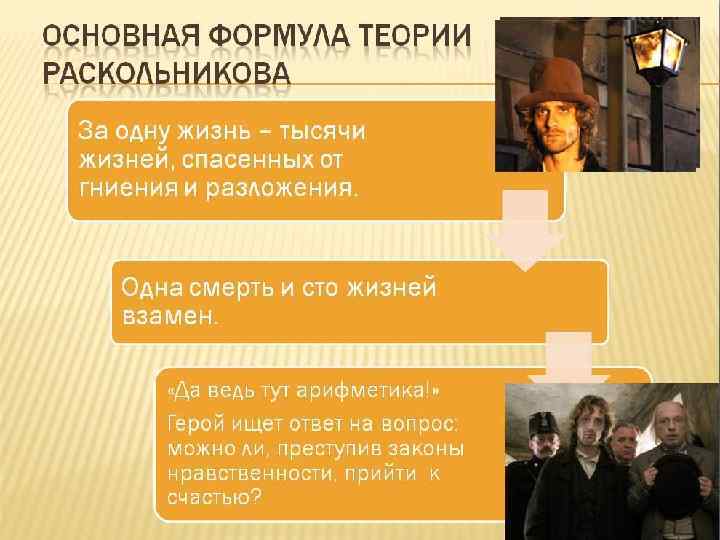 ОСНОВНАЯ ФОРМУЛА ТЕОРИИ РАСКОЛЬНИКОВА

За одну жизнь – тысячи жизней, спасенных от гниения и разложения.

Одна смерть и сто жизней взамен.

«Да ведь тут арифметика!»

Герой ищет ответ на вопрос: можно ли, преступив законы нравственности, прийти к счастью?